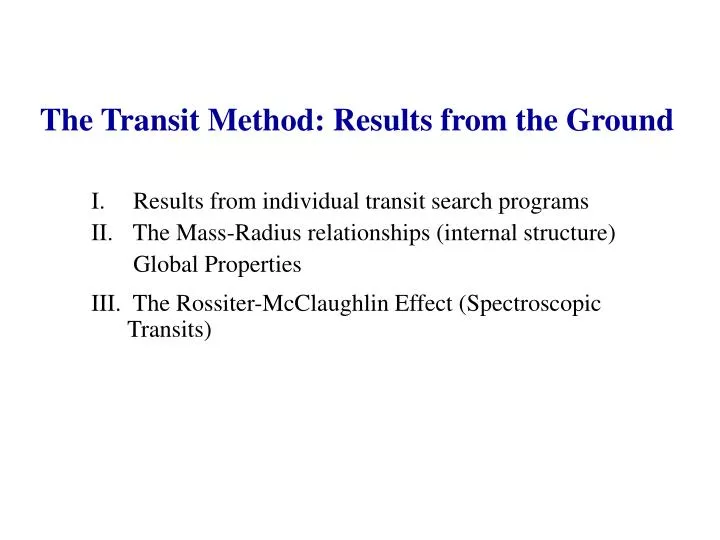 The Transit Method: Results from the Ground

I. Results from individual transit search programs

II. The Mass-Radius relationships (internal structure) Global Properties

III. The Rossiter-McClaughlin Effect (Spectroscopic Transits)